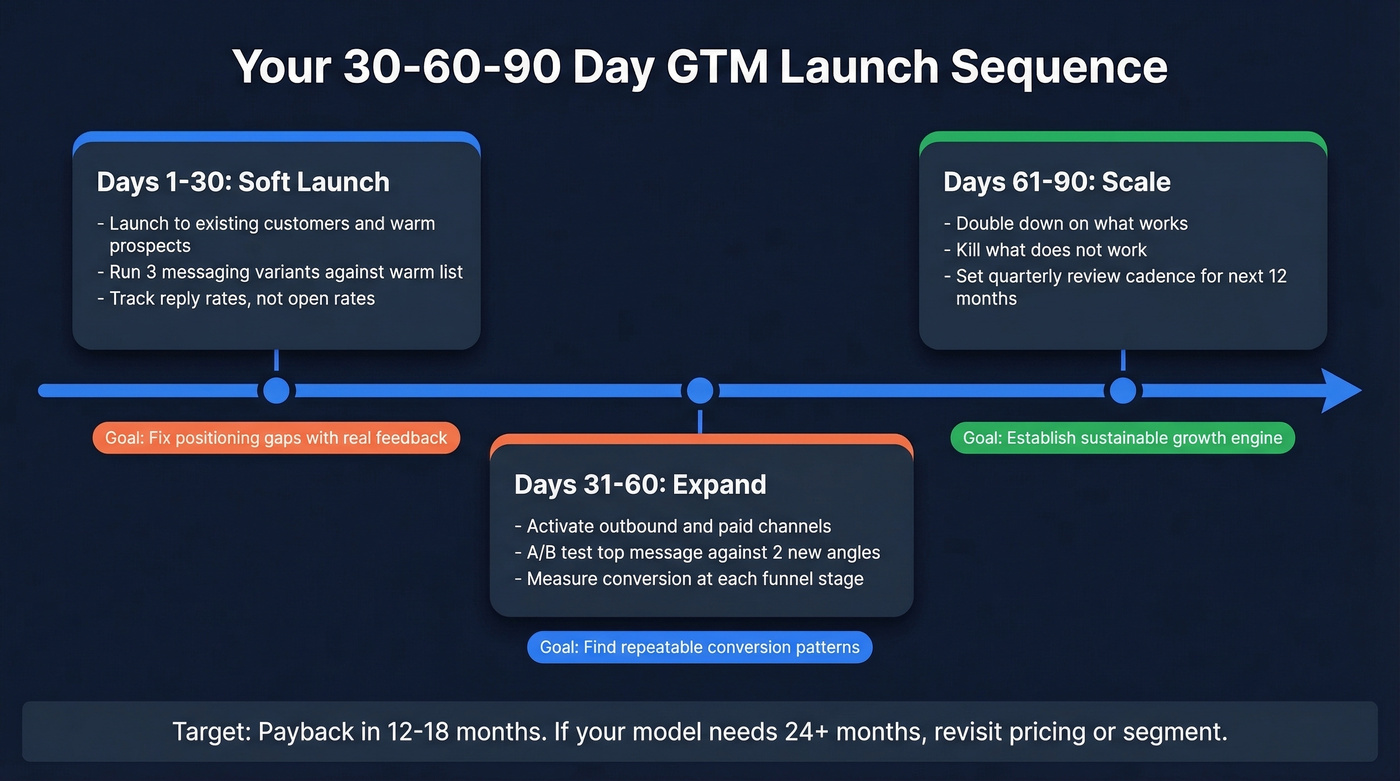 Your 30-60-90 Day GTM Launch Sequence

Days 1-30: Soft Launch

- Launch to existing customers and warm prospects
- Run 3 messaging variants against warm list
- Track reply rates, not open rates

Goal: Fix positioning gaps with real feedback

Days 31-60: Expand

- Activate outbound and paid channels
- A/B test top message against 2 new angles
- Measure conversion at each funnel stage

Goal: Find repeatable conversion patterns

Days 61-90: Scale

- Double down on what works
- Kill what does not work
- Set quarterly review cadence for next 12 months

Goal: Establish sustainable growth engine

Target: Payback in 12-18 months. If your model needs 24+ months, revisit pricing or segment.